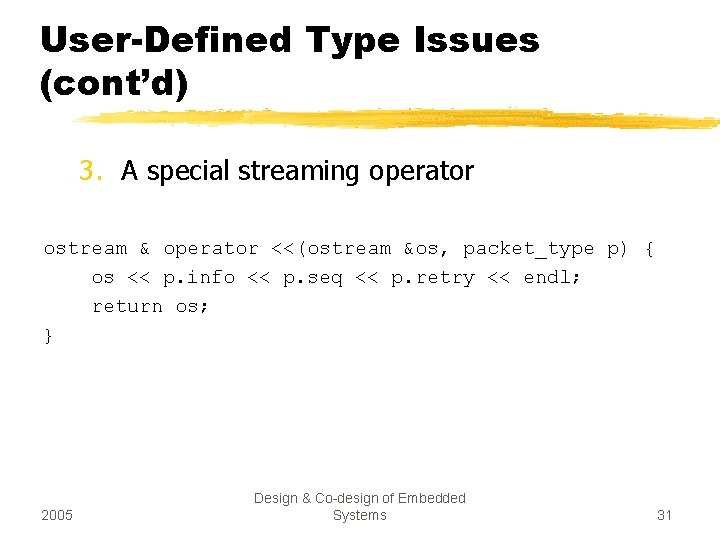 User-Defined Type Issues (cont'd)

3. A special streaming operator

ostream & operator <<(ostream &os, packet_type p) {
    os << p.info << p.seq << p.retry << endl;
    return os;
}

2005

Design & Co-design of Embedded Systems

31